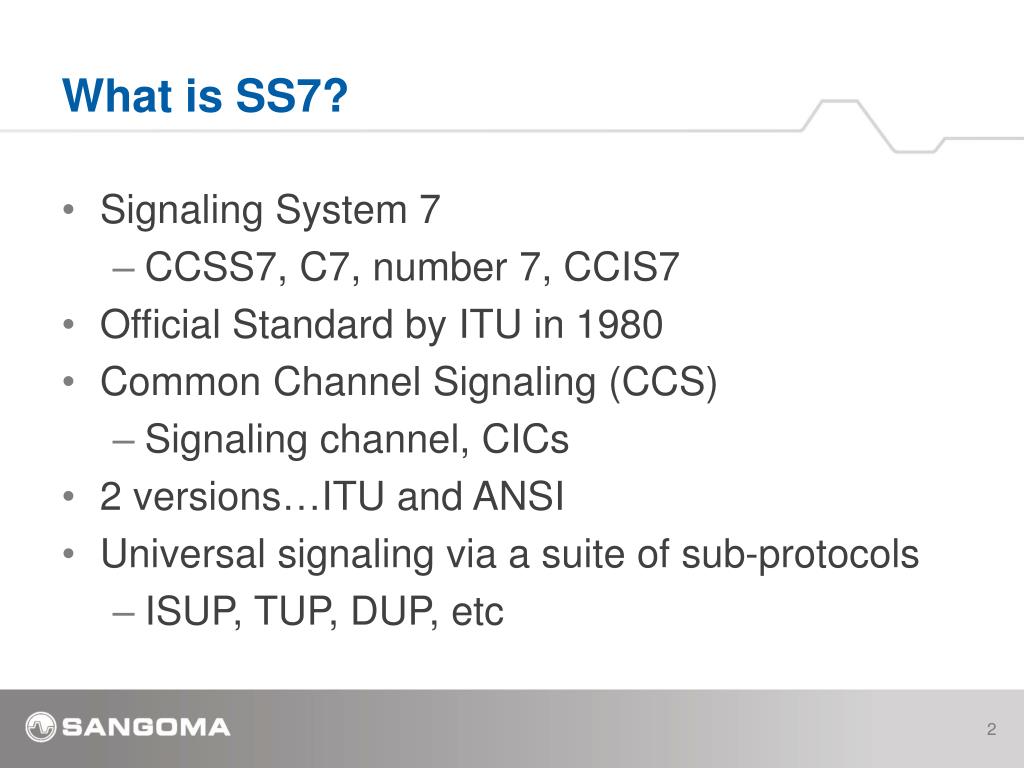 What is SS7?

• Signaling System 7
– CCSS7, C7, number 7, CCIS7
• Official Standard by ITU in 1980
• Common Channel Signaling (CCS)
– Signaling channel, CICs
• 2 versions…ITU and ANSI
• Universal signaling via a suite of sub-protocols
– ISUP, TUP, DUP, etc

SANGOMA

2